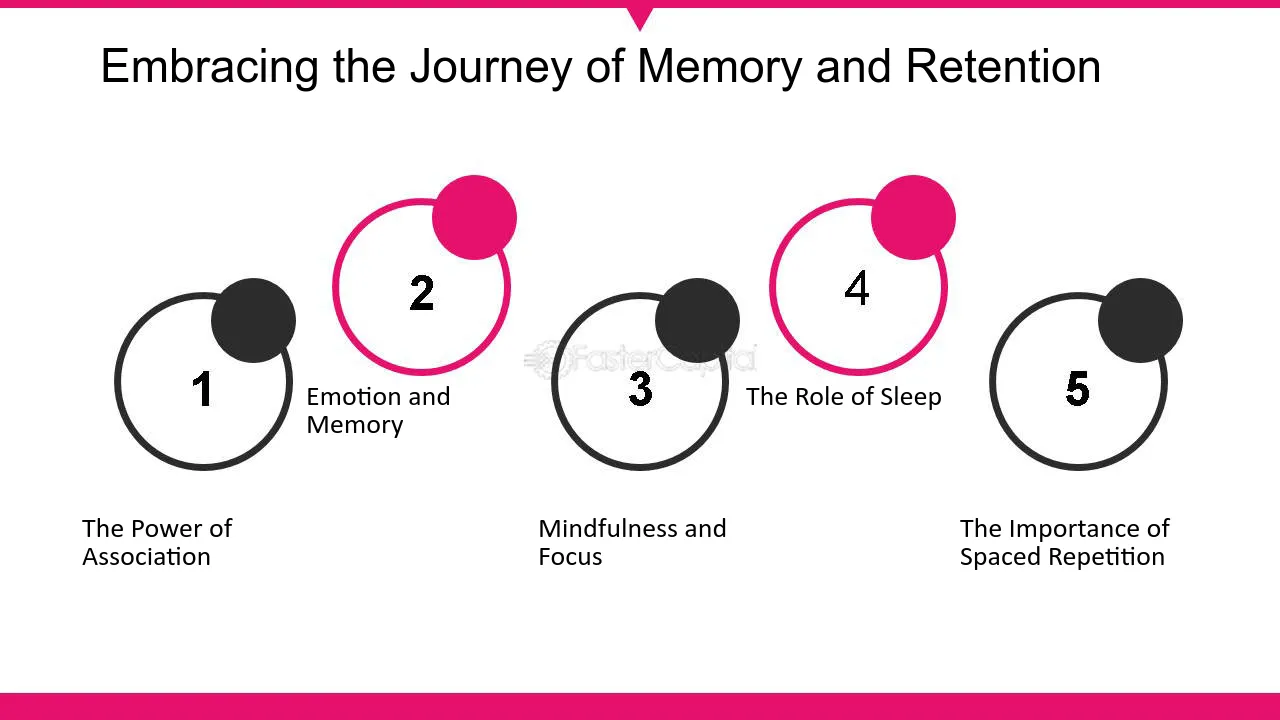 Embracing the Journey of Memory and Retention

1

The Power of Association

2

Emotion and Memory

3

Mindfulness and Focus

4

The Role of Sleep

5

The Importance of Spaced Repetition

FasterCapital